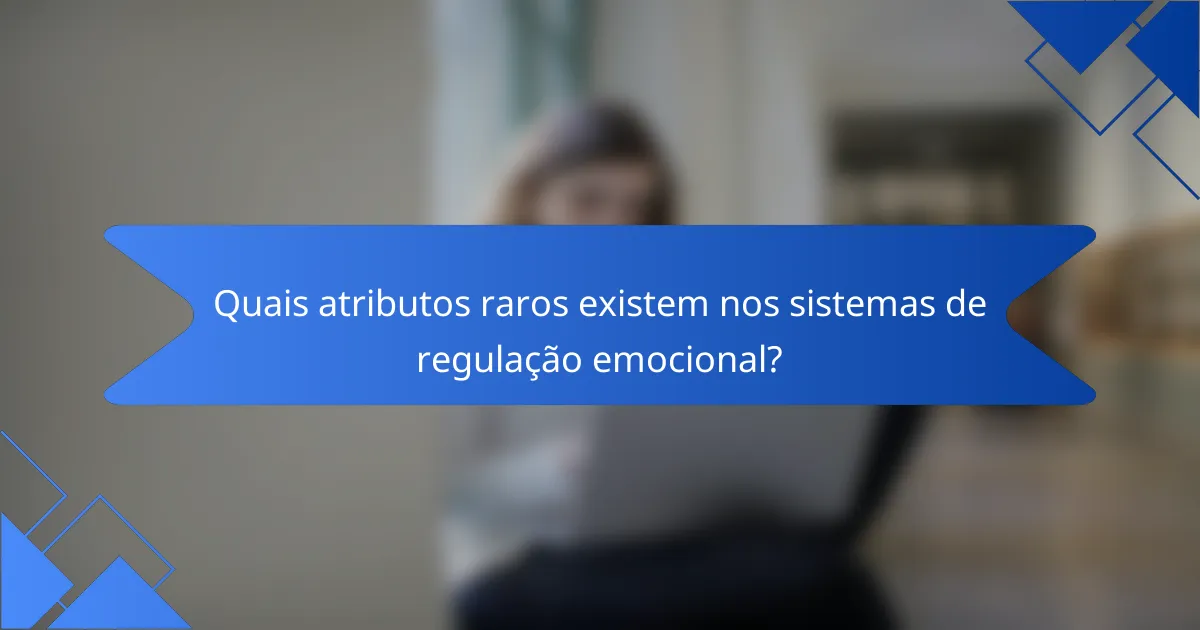 Quais atributos raros existem nos sistemas de regulação emocional?